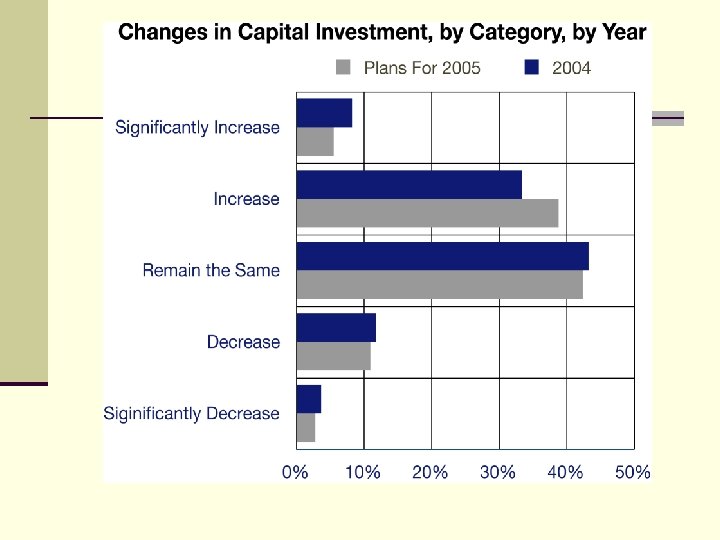 Changes in Capital Investment, by Category, by Year

Plans For 2005
2004

Significantly Increase
Increase
Remain the Same
Decrease
Siginificantly Decrease

0%
10%
20%
30%
40%
50%